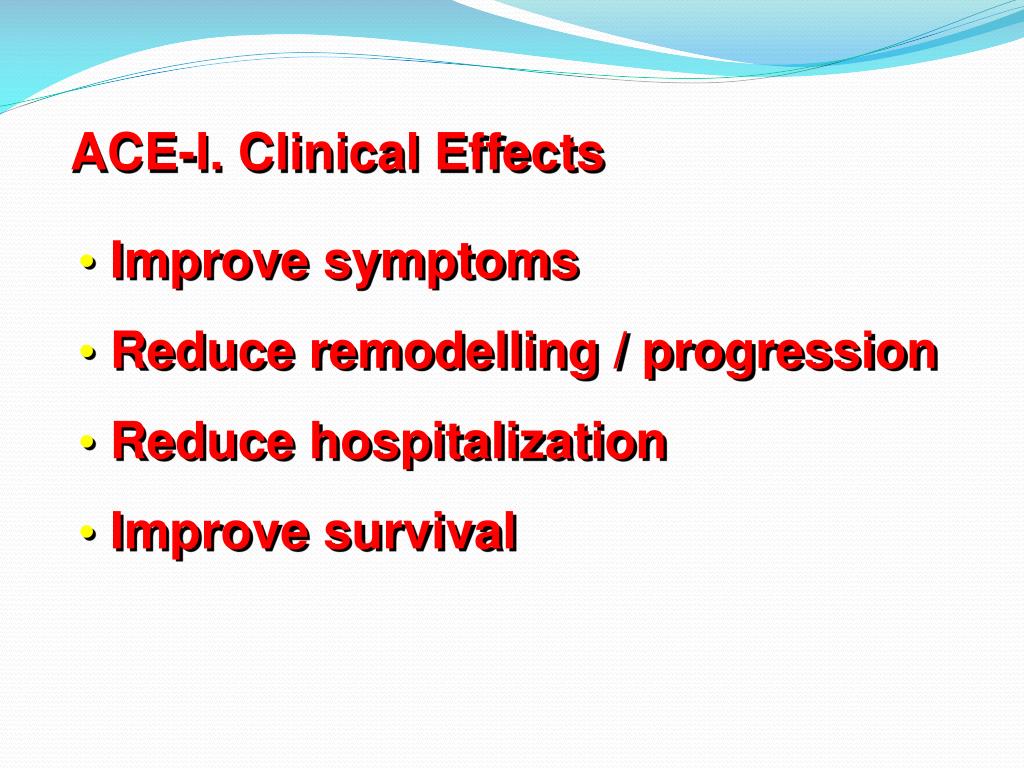 ACE-I. Clinical Effects

• Improve symptoms
• Reduce remodelling / progression
• Reduce hospitalization
• Improve survival